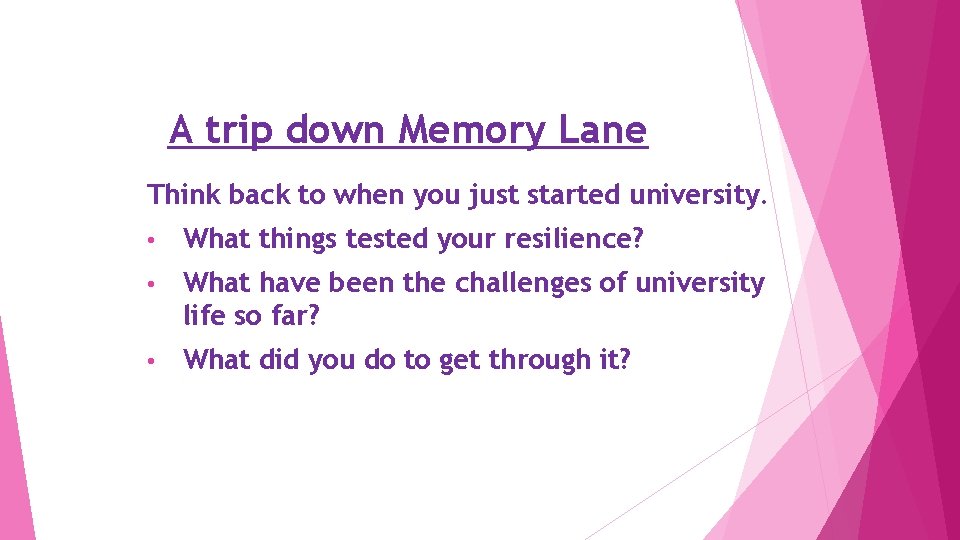 A trip down Memory Lane

Think back to when you just started university.

• What things tested your resilience?
• What have been the challenges of university life so far?
• What did you do to get through it?